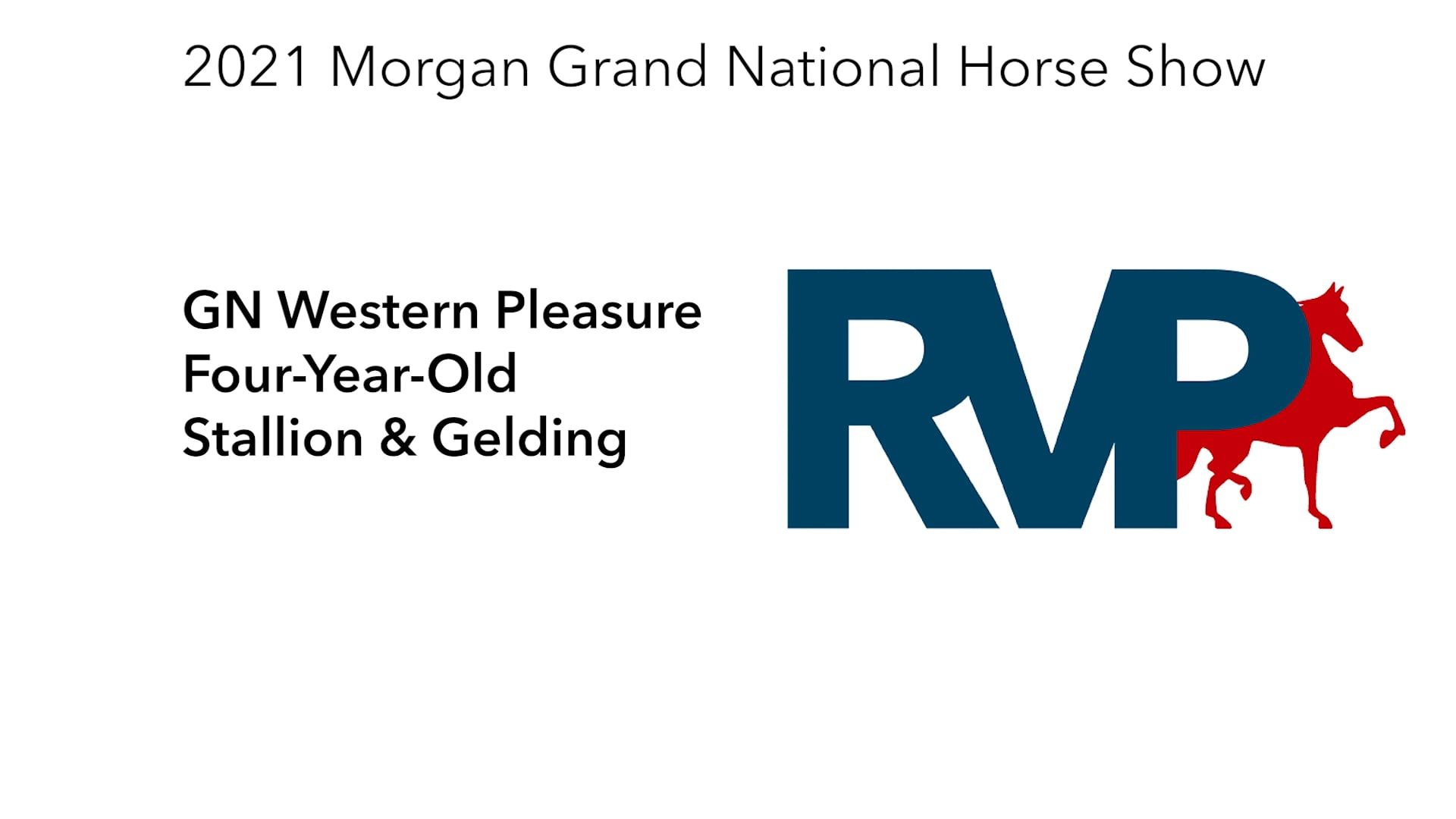 2021 Morgan Grand National Horse Show

GN Western Pleasure
Four-Year-Old
Stallion & Gelding

RVP